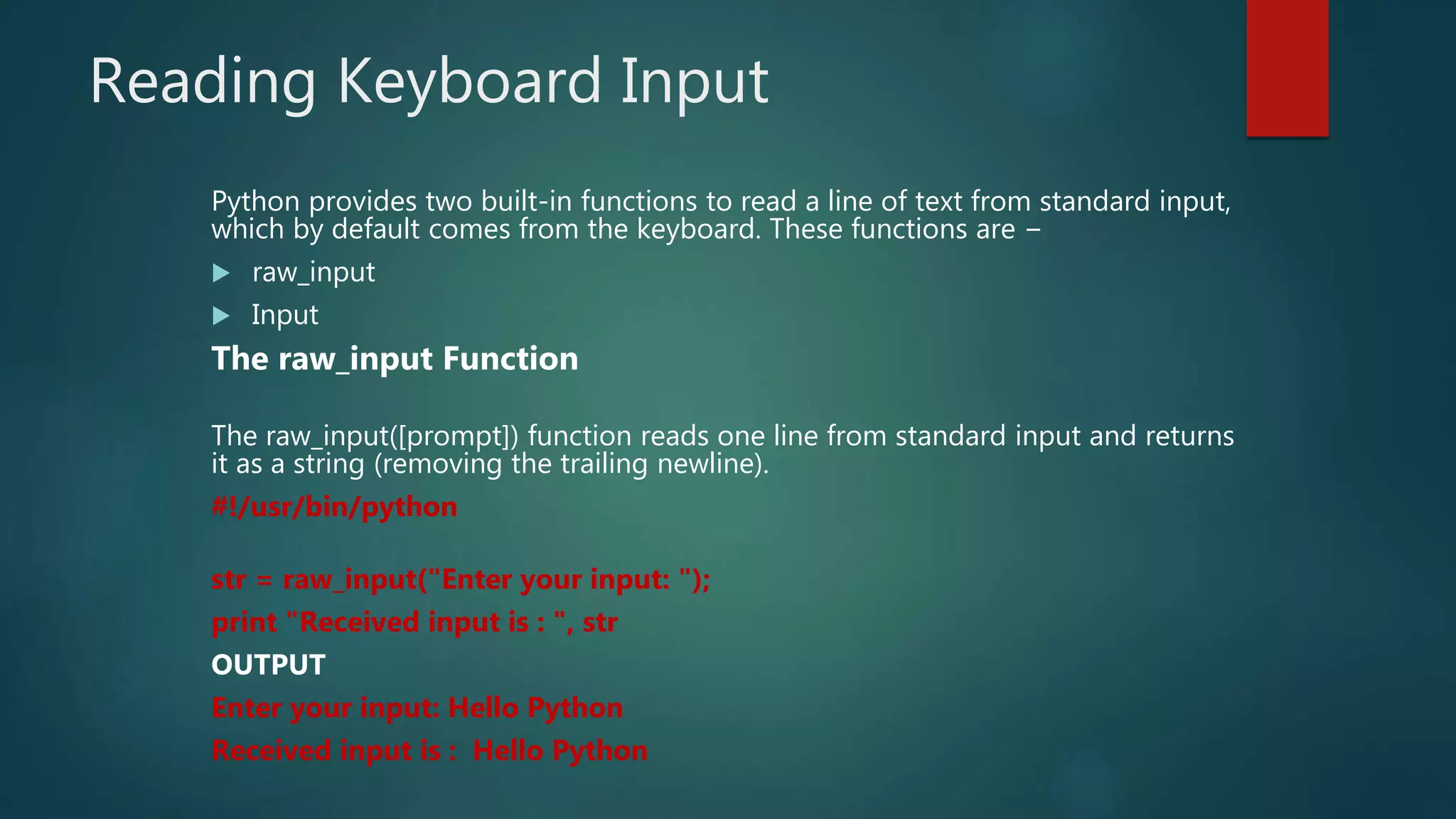 Reading Keyboard Input

Python provides two built-in functions to read a line of text from standard input, which by default comes from the keyboard. These functions are −

raw_input

Input

The raw_input Function

The raw_input([prompt]) function reads one line from standard input and returns it as a string (removing the trailing newline).

#!/usr/bin/python

str = raw_input("Enter your input: ");

print "Received input is : ", str

OUTPUT

Enter your input: Hello Python

Received input is : Hello Python